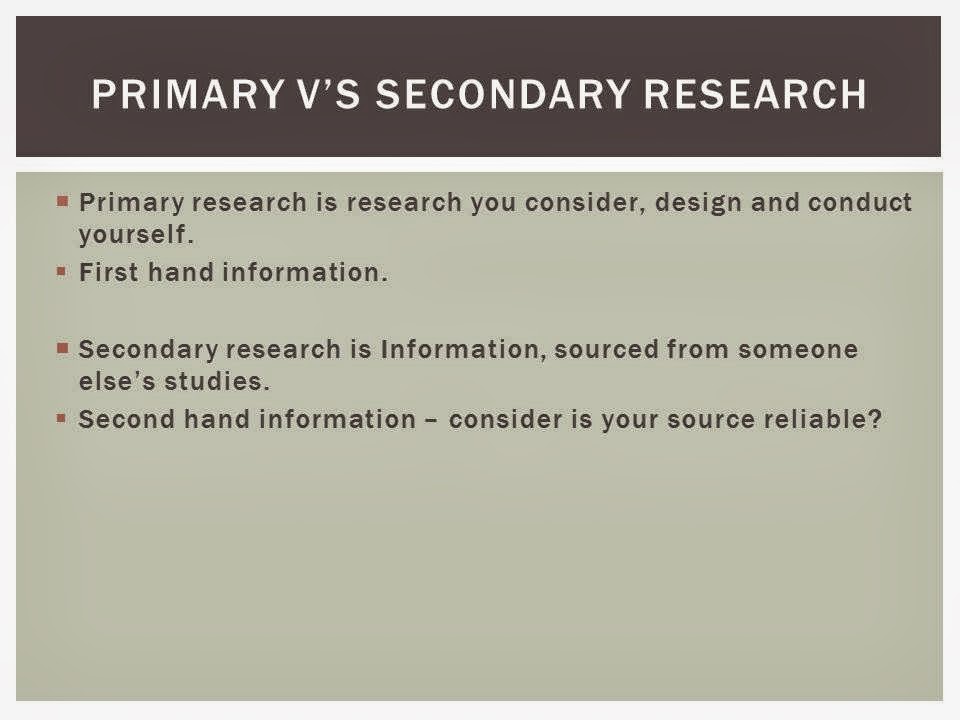 PRIMARY V'S SECONDARY RESEARCH

• Primary research is research you consider, design and conduct yourself.
• First hand information.

• Secondary research is Information, sourced from someone else's studies.
• Second hand information – consider is your source reliable?